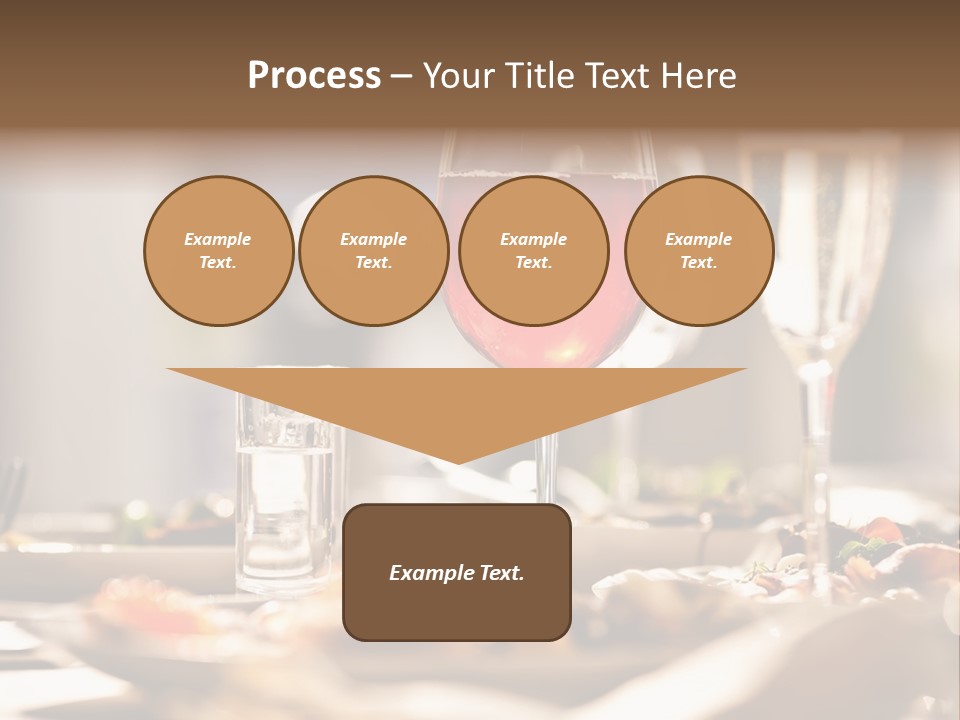 Process – Your Title Text Here

Example Text.

Example Text.

Example Text.

Example Text.

Example Text.